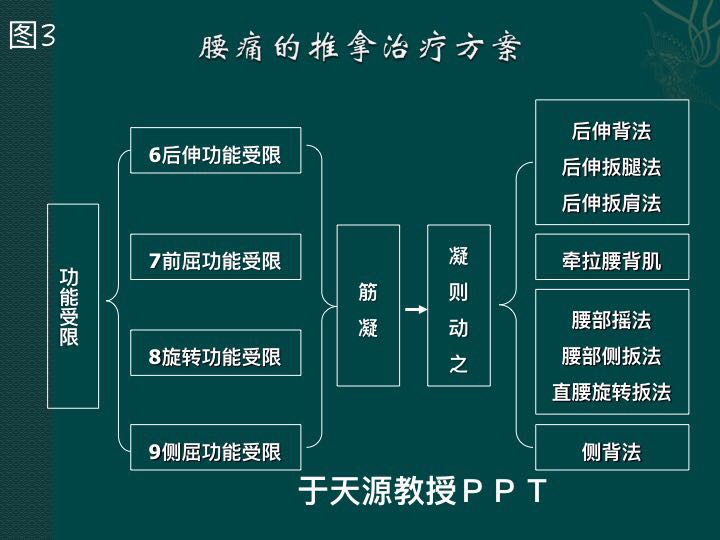 图3

腰痛的推拿治疗方案

功能受限

6后伸功能受限

7前屈功能受限

8旋转功能受限

9侧屈功能受限

筋凝

凝则动之

后伸背法
后伸扳腿法
后伸扳肩法

牵拉腰背肌

腰部摇法
腰部侧扳法
直腰旋转扳法

侧背法

于天源教授ＰＰＴ